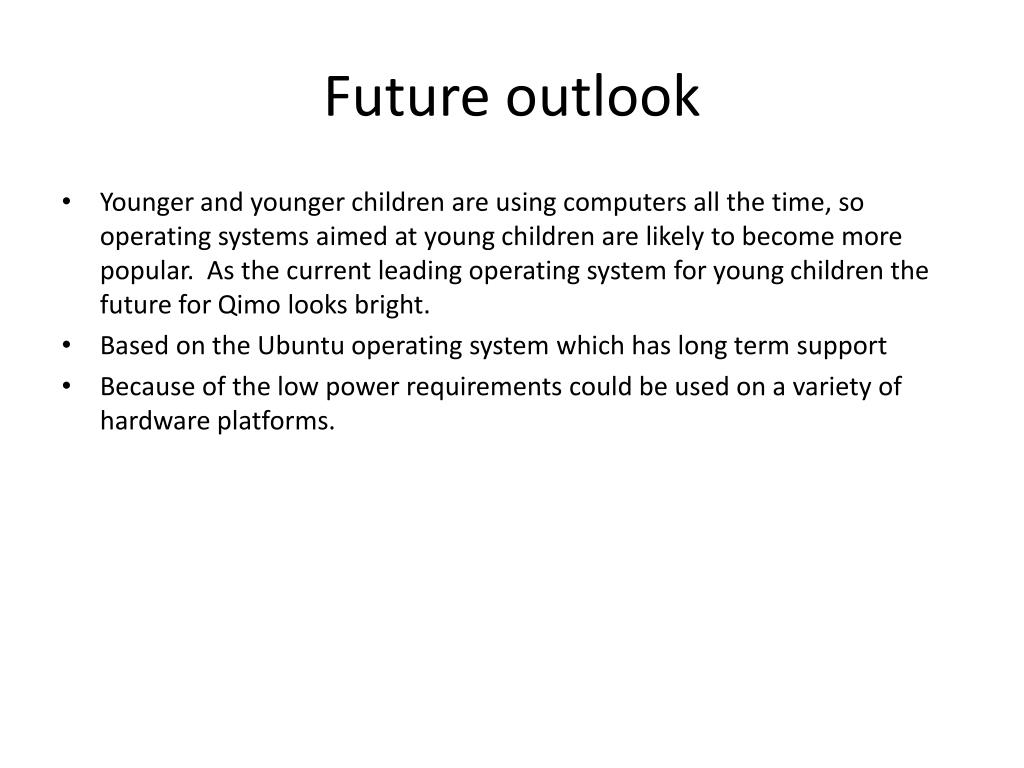 Future outlook

• Younger and younger children are using computers all the time, so operating systems aimed at young children are likely to become more popular. As the current leading operating system for young children the future for Qimo looks bright.
• Based on the Ubuntu operating system which has long term support
• Because of the low power requirements could be used on a variety of hardware platforms.